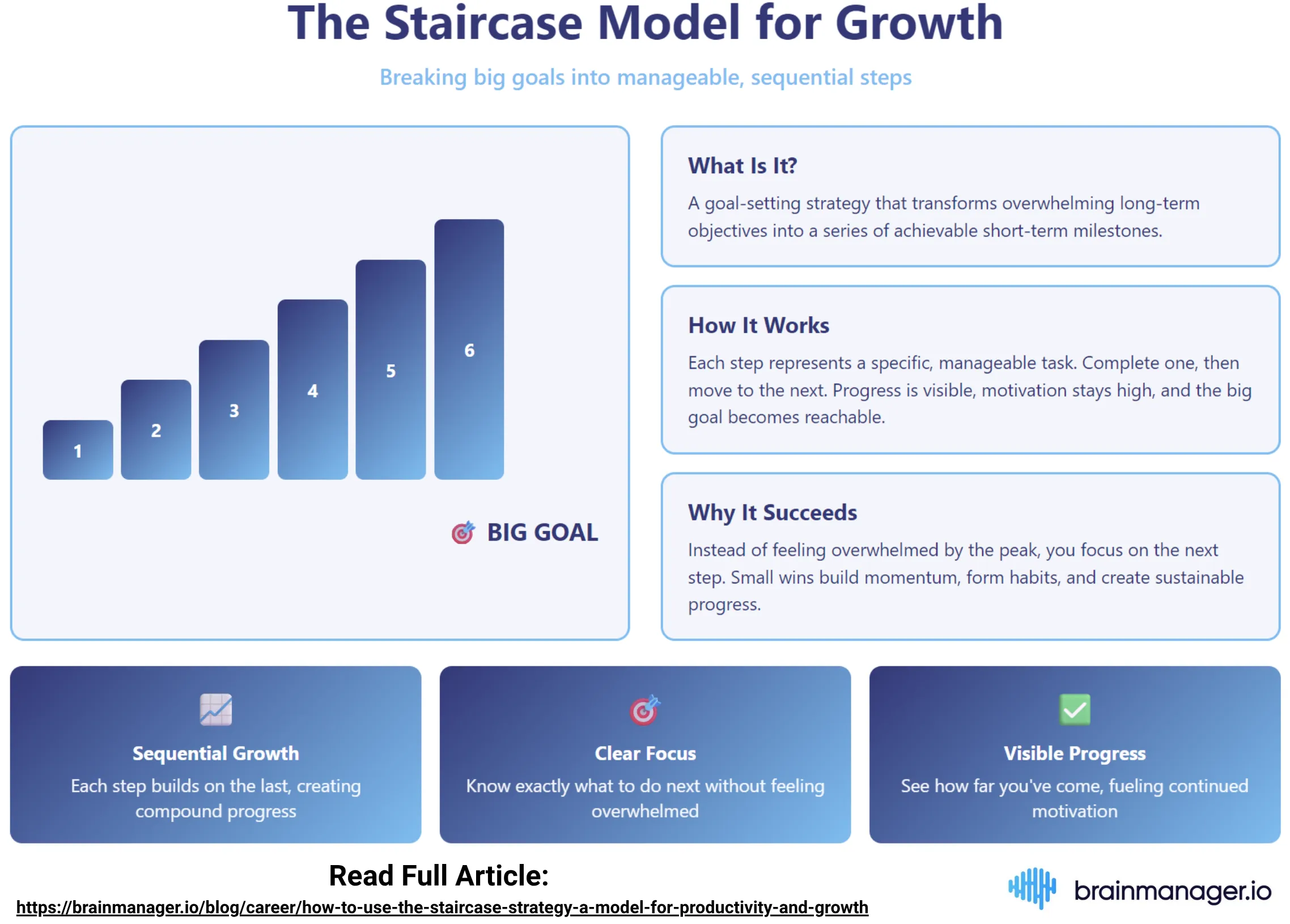 The Staircase Model for Growth

Breaking big goals into manageable, sequential steps

1
2
3
4
5
6

BIG GOAL

What Is It?

A goal-setting strategy that transforms overwhelming long-term objectives into a series of achievable short-term milestones.

How It Works

Each step represents a specific, manageable task. Complete one, then move to the next. Progress is visible, motivation stays high, and the big goal becomes reachable.

Why It Succeeds

Instead of feeling overwhelmed by the peak, you focus on the next step. Small wins build momentum, form habits, and create sustainable progress.

Sequential Growth

Each step builds on the last, creating compound progress

Clear Focus

Know exactly what to do next without feeling overwhelmed

Visible Progress

See how far you've come, fueling continued motivation

Read Full Article:

https://brainmanager.io/blog/career/how-to-use-the-staircase-strategy-a-model-for-productivity-and-growth

brainmanager.io